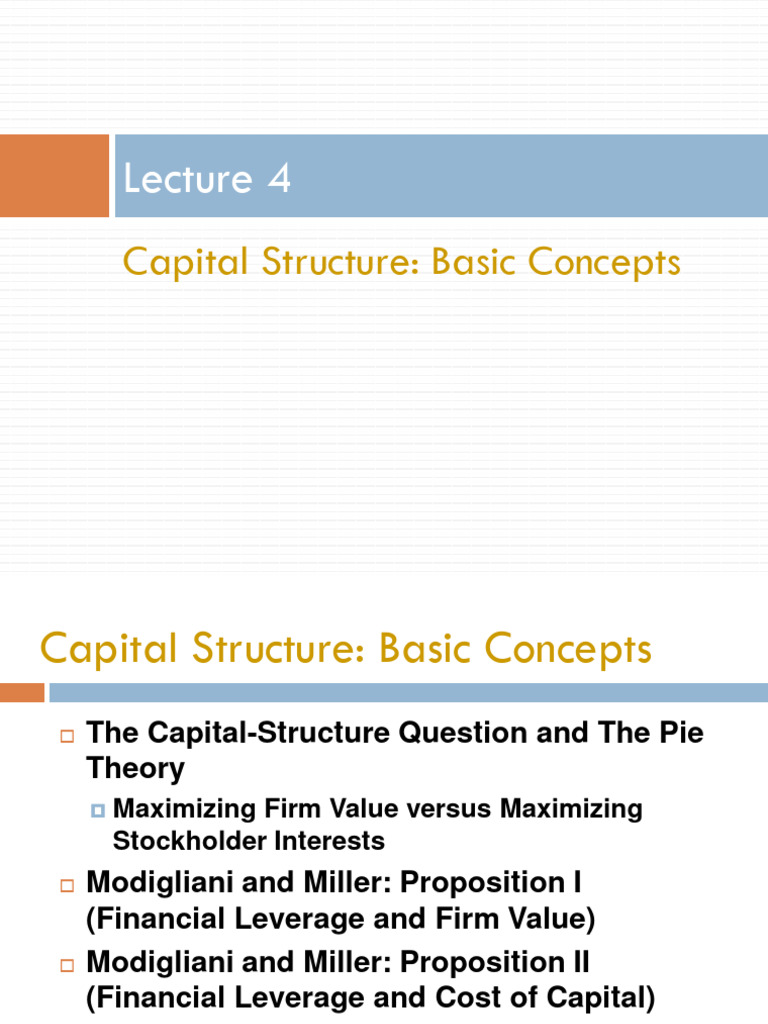 Lecture 4

Capital Structure: Basic Concepts

Capital Structure: Basic Concepts

The Capital-Structure Question and The Pie Theory

Maximizing Firm Value versus Maximizing Stockholder Interests

Modigliani and Miller: Proposition I (Financial Leverage and Firm Value)

Modigliani and Miller: Proposition II (Financial Leverage and Cost of Capital)